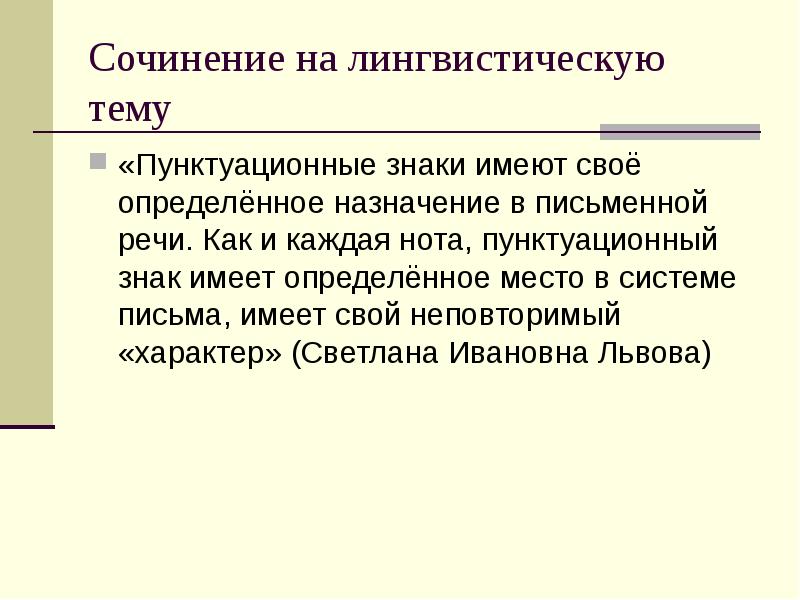 Сочинение на лингвистическую тему

«Пунктуационные знаки имеют своё определённое назначение в письменной речи. Как и каждая нота, пунктуационный знак имеет определённое место в системе письма, имеет свой неповторимый «характер» (Светлана Ивановна Львова)